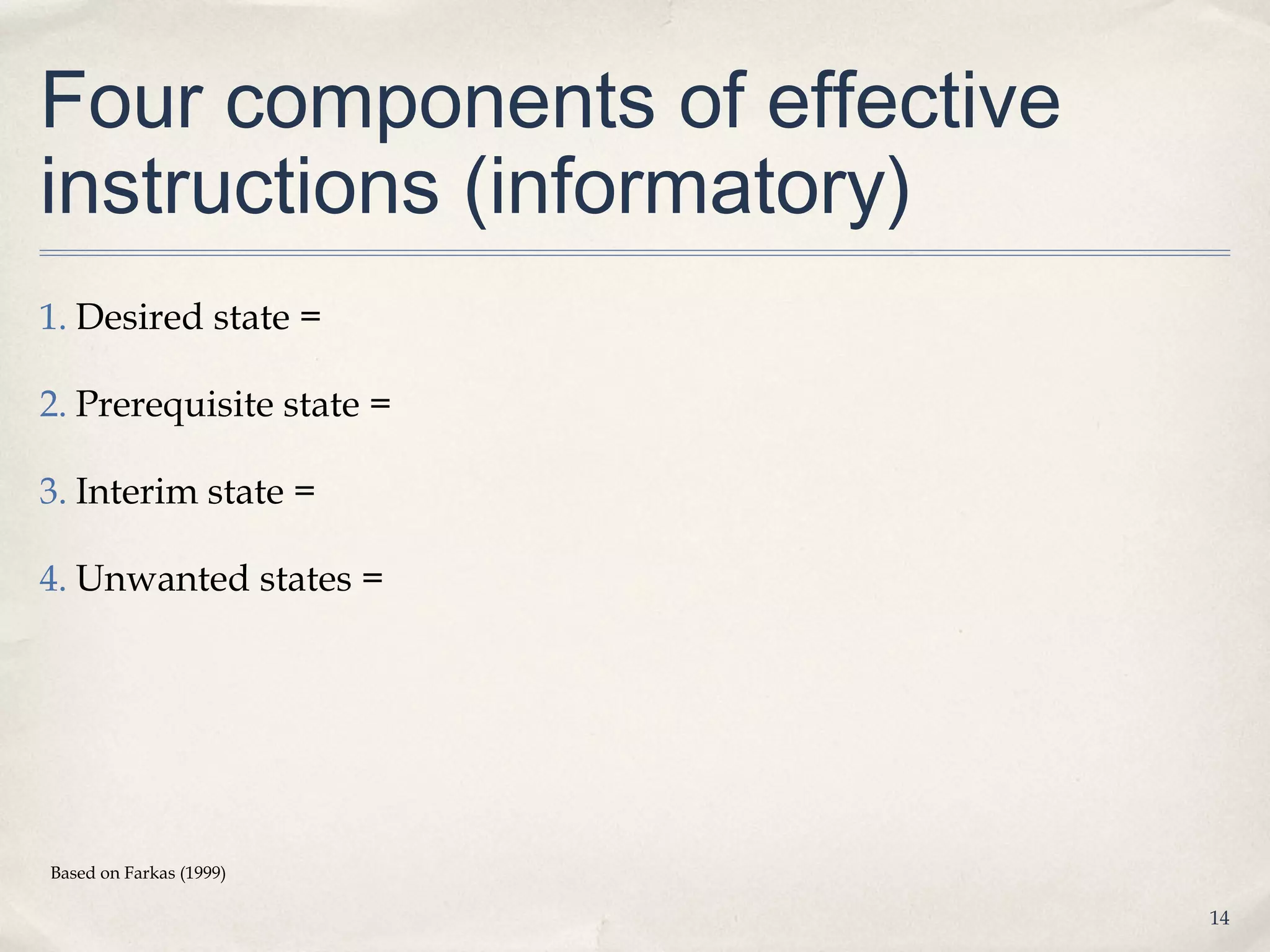 Four components of effective instructions (informatory)

1. Desired state =

2. Prerequisite state =

3. Interim state =

4. Unwanted states =

Based on Farkas (1999)

14